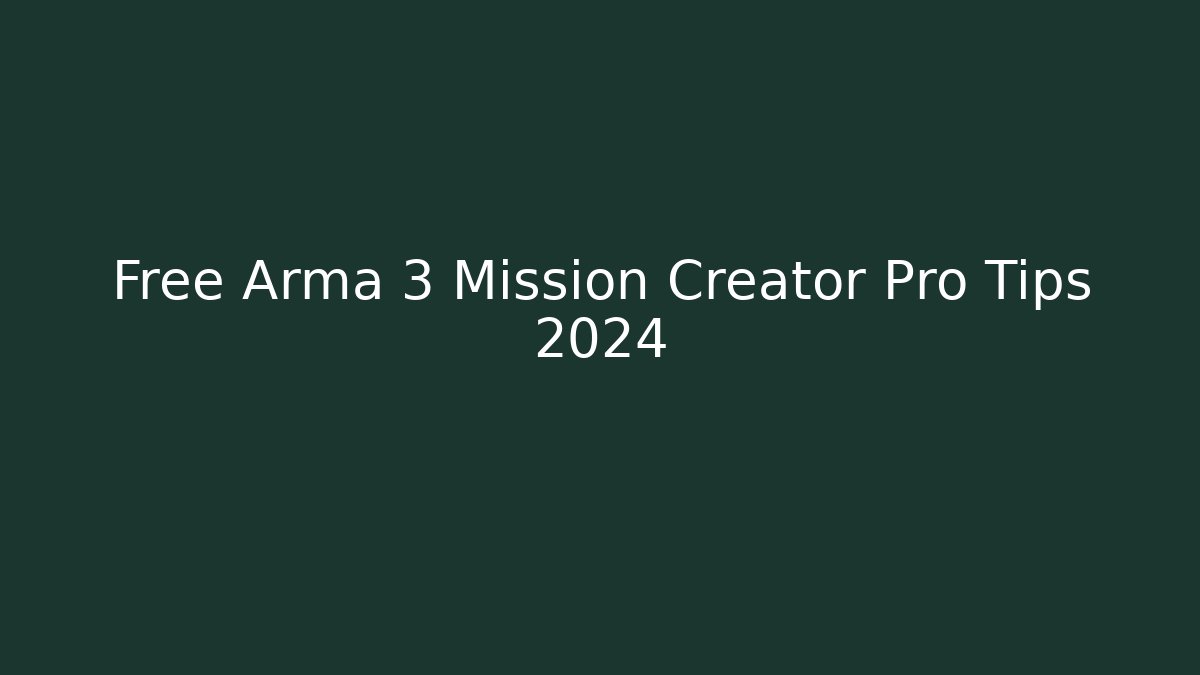 Free Arma 3 Mission Creator Pro Tips 2024